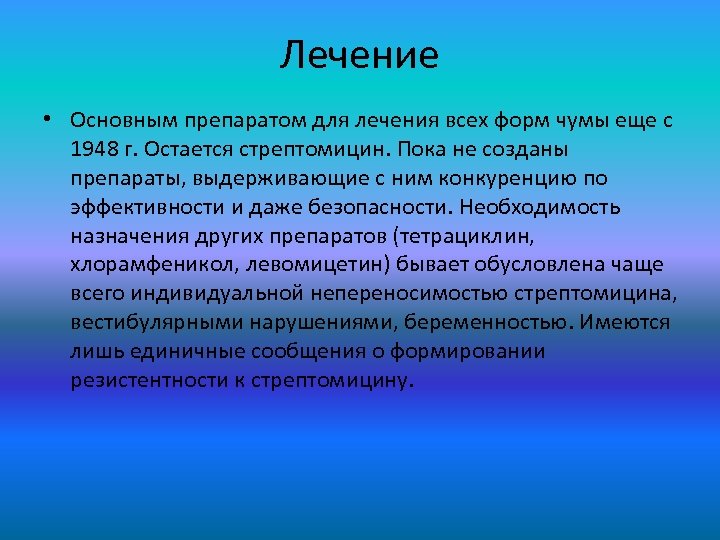 Лечение

• Основным препаратом для лечения всех форм чумы еще с 1948 г. Остается стрептомицин. Пока не созданы препараты, выдерживающие с ним конкуренцию по эффективности и даже безопасности. Необходимость назначения других препаратов (тетрациклин, хлорамфеникол, левомицетин) бывает обусловлена чаще всего индивидуальной непереносимостью стрептомицина, вестибулярными нарушениями, беременностью. Имеются лишь единичные сообщения о формировании резистентности к стрептомицину.